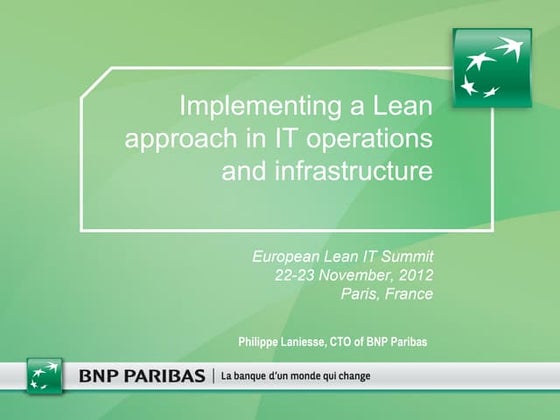 Implementing a Lean approach in IT operations and infrastructure

European Lean IT Summit
22-23 November, 2012
Paris, France

Philippe Laniesse, CTO of BNP Paribas

BNP PARIBAS | La banque d'un monde qui change